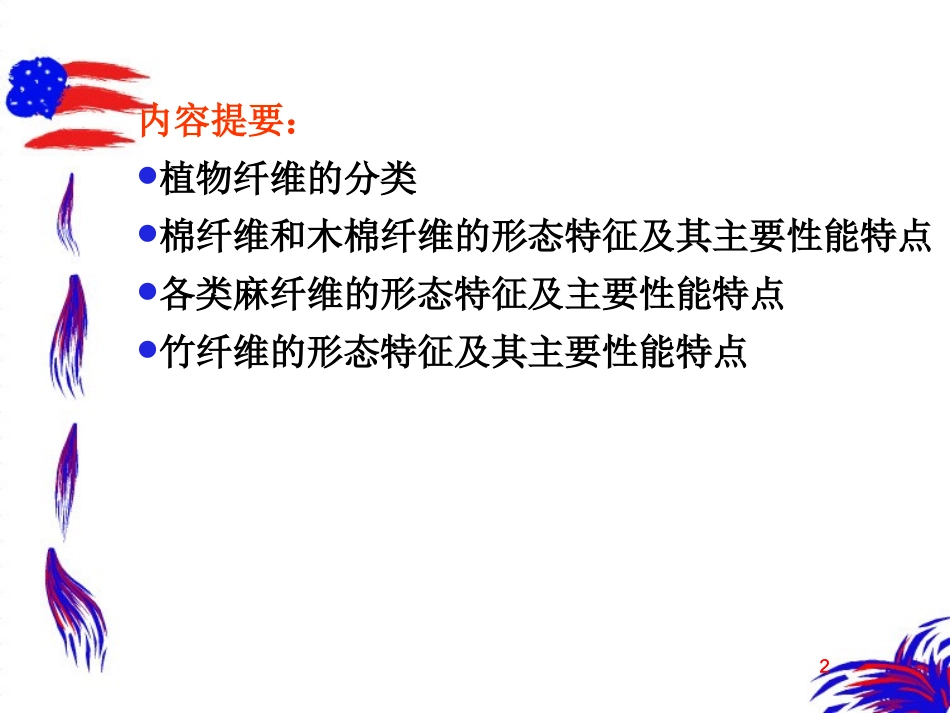 内容提要：

●植物纤维的分类

●棉纤维和木棉纤维的形态特征及其主要性能特点

●各类麻纤维的形态特征及主要性能特点

●竹纤维的形态特征及其主要性能特点

2